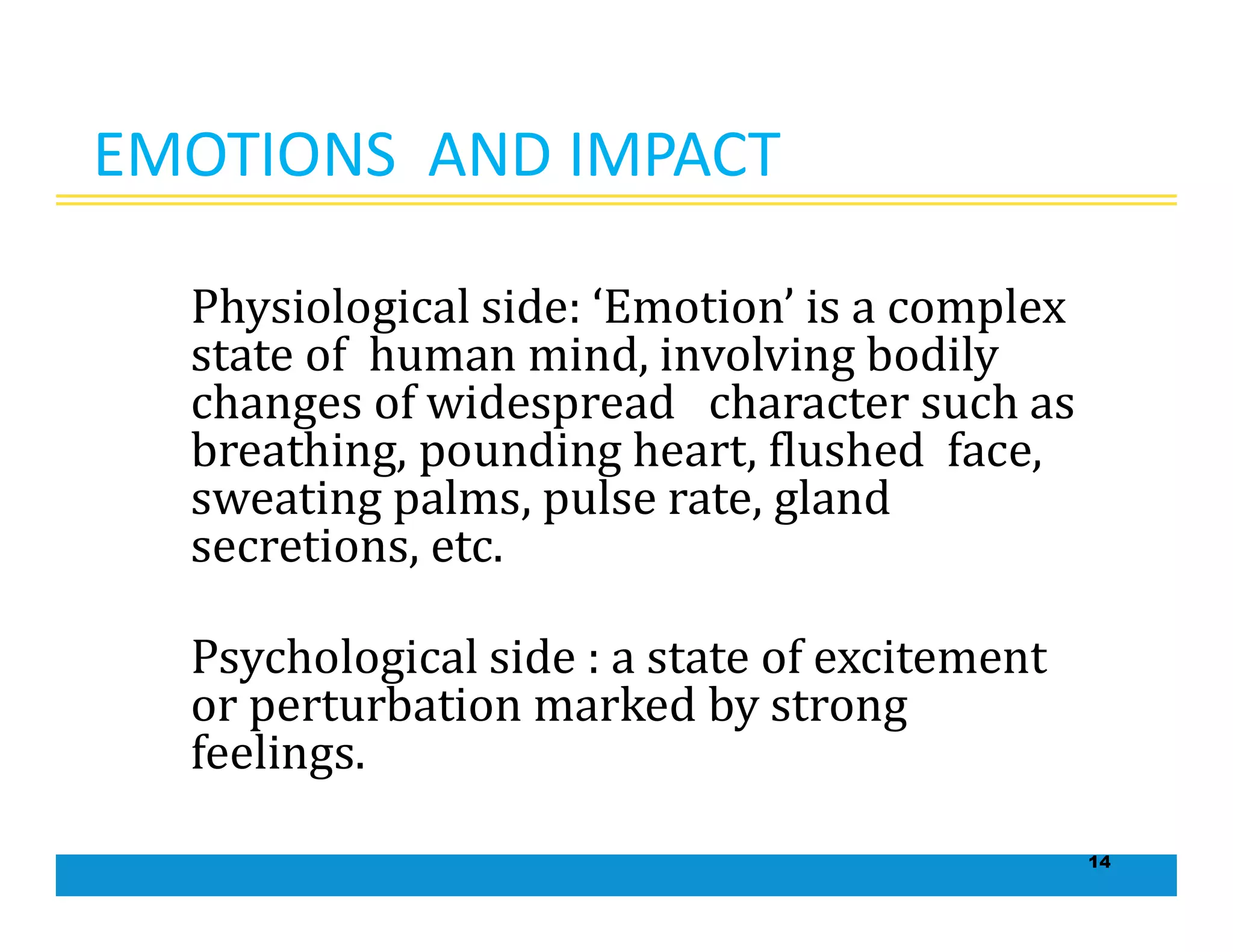 EMOTIONS AND IMPACT

Physiological side: ‘Emotion’ is a complex state of human mind, involving bodily changes of widespread character such as breathing, pounding heart, flushed face, sweating palms, pulse rate, gland secretions, etc.

Psychological side : a state of excitement or perturbation marked by strong feelings.

14